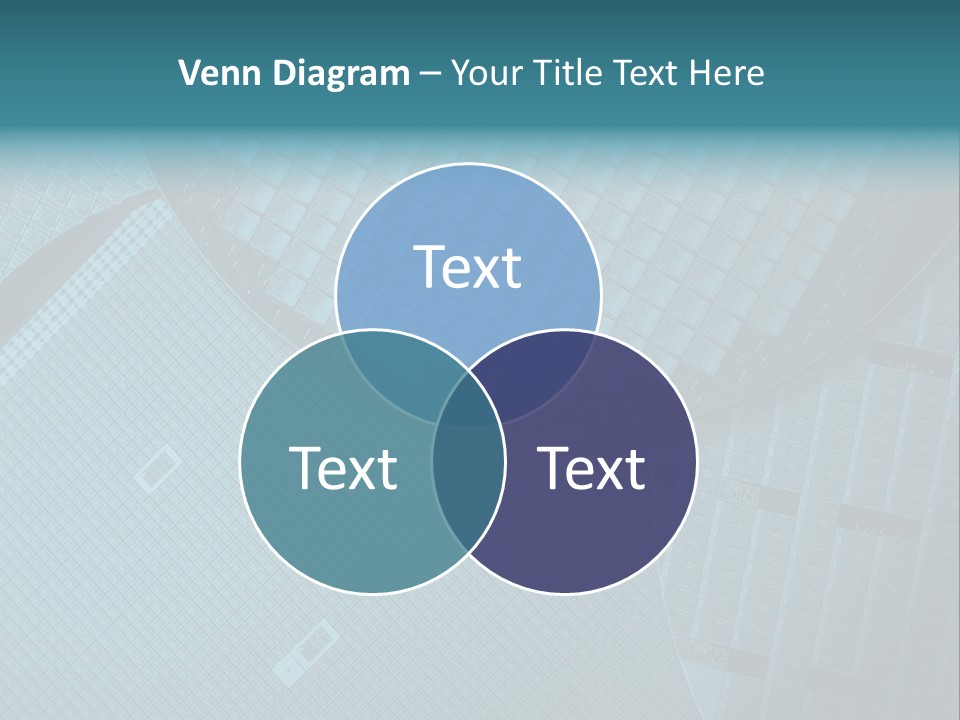 Venn Diagram – Your Title Text Here

Text

Text

Text